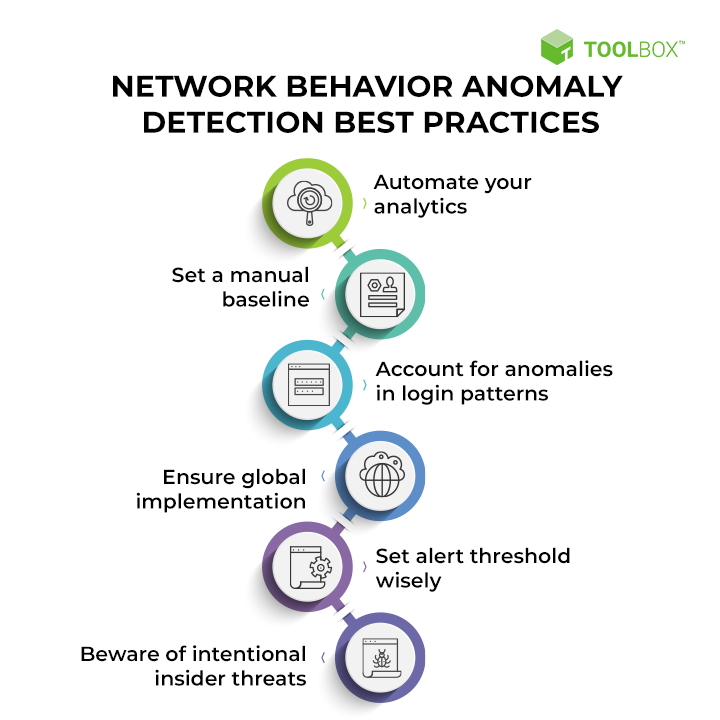 TOOLBOX™

NETWORK BEHAVIOR ANOMALY DETECTION BEST PRACTICES

Automate your analytics

Set a manual baseline

Account for anomalies in login patterns

Ensure global implementation

Set alert threshold wisely

Beware of intentional insider threats